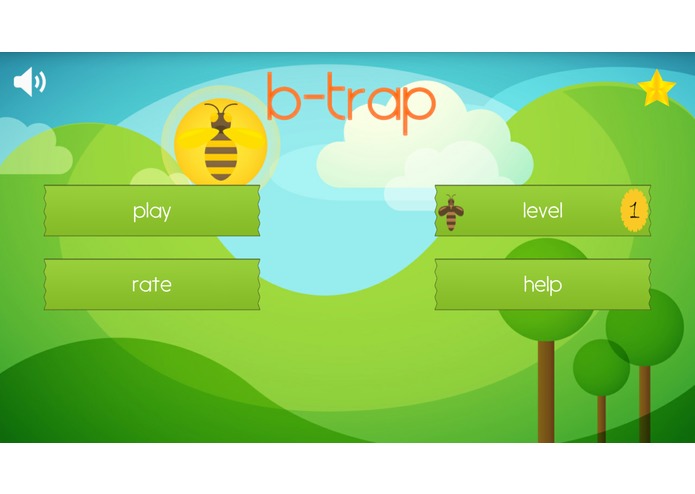 b-trap

play

level 1

rate

help